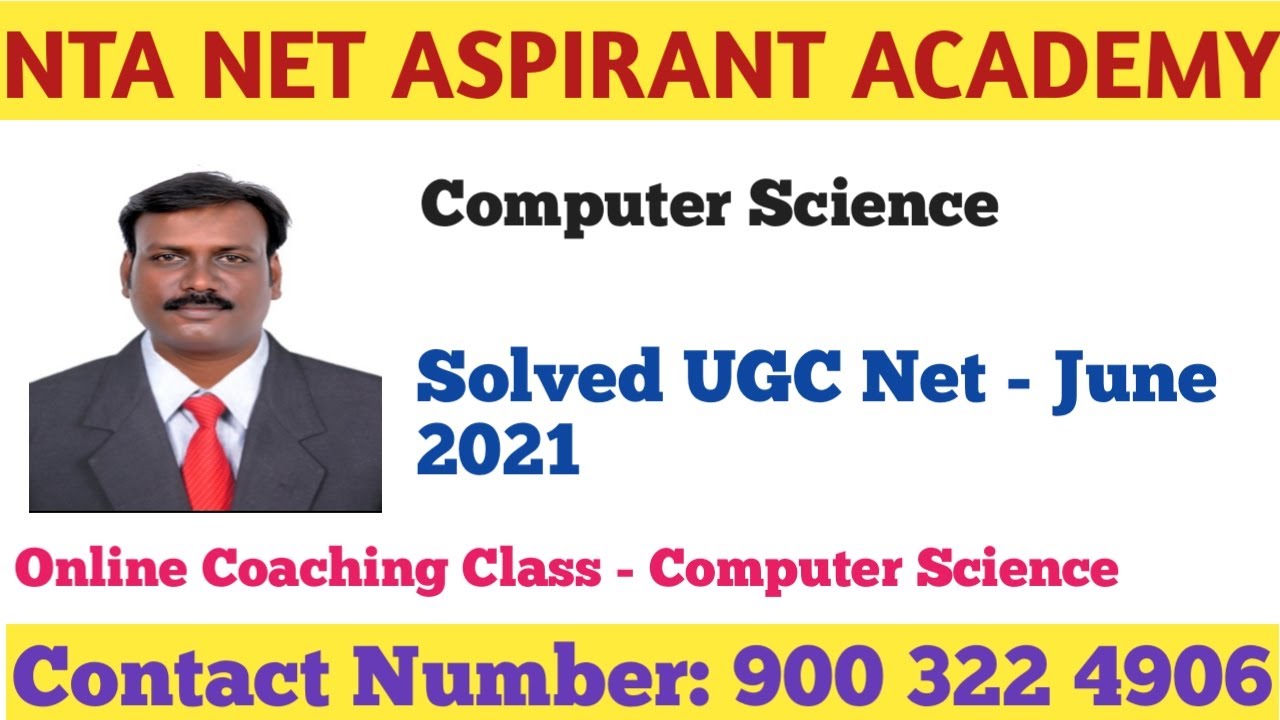 NTA NET ASPIRANT ACADEMY

Computer Science

Solved UGC Net - June 2021

Online Coaching Class - Computer Science

Contact Number: 900 322 4906